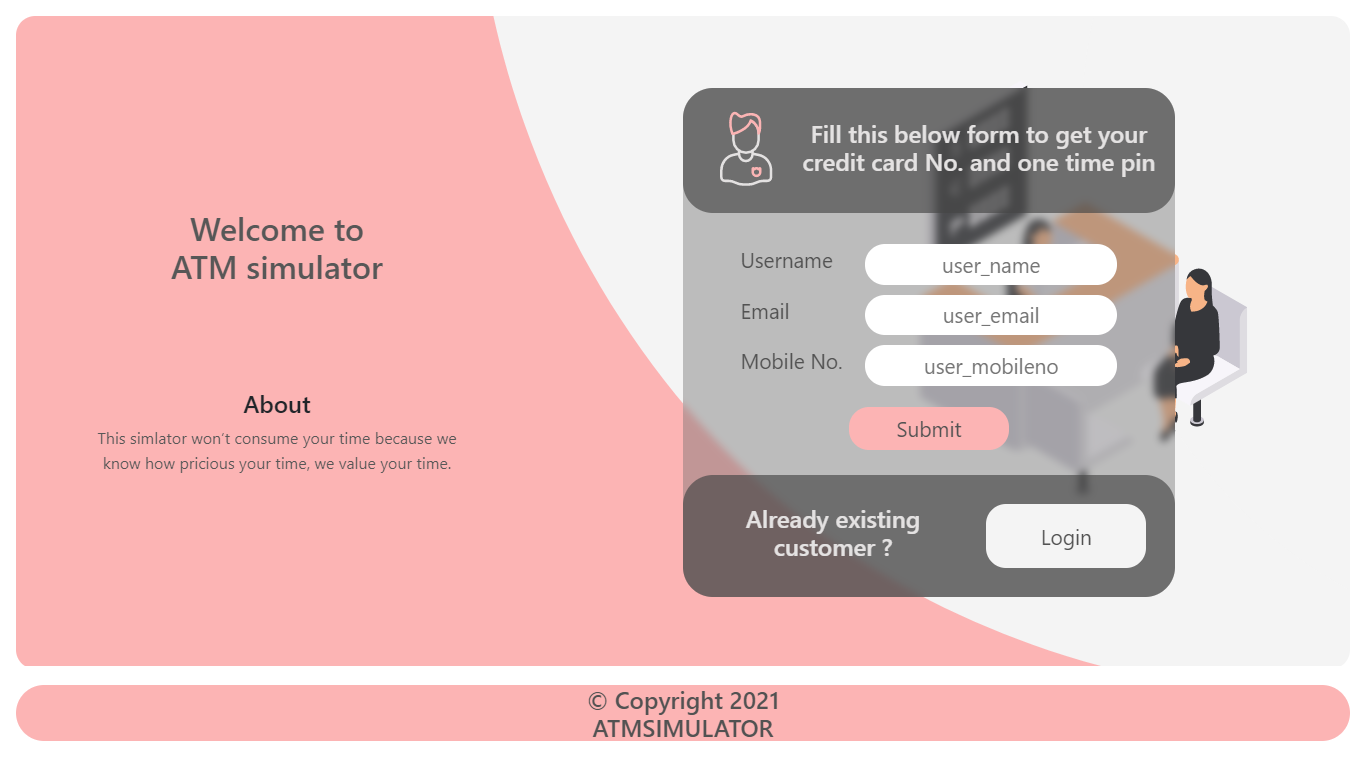 Welcome to
ATM simulator

About

This simlator won't consume your time because we know how pricious your time, we value your time.

Fill this below form to get your credit card No. and one time pin

Username user_name

Email user_email

Mobile No. user_mobileno

Submit

Already existing customer ?

Login

© Copyright 2021
ATMSIMULATOR